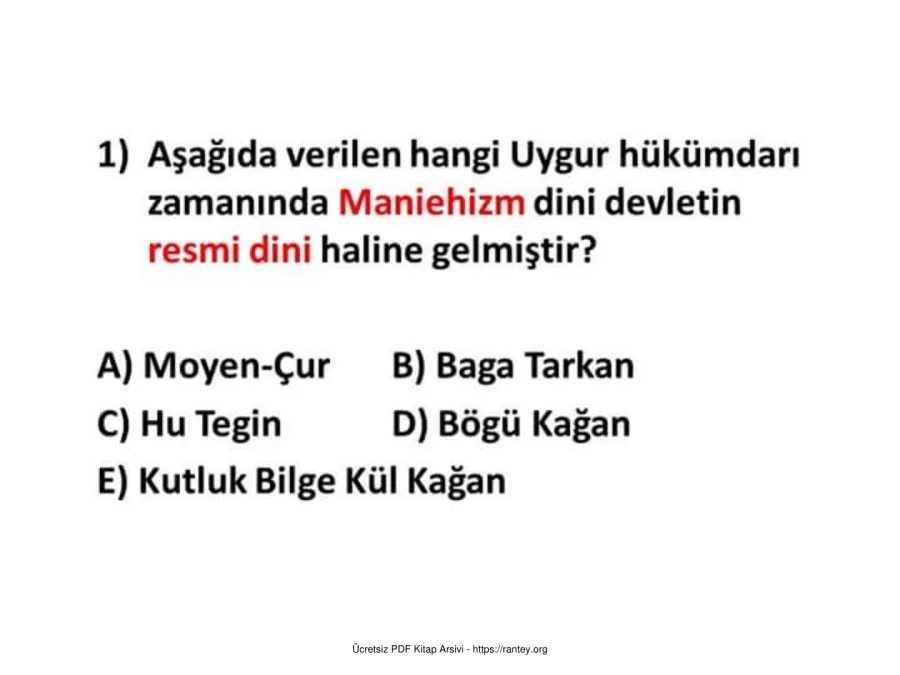 1) Aşağıda verilen hangi Uygur hükümdarı zamanında Maniehizm dini devletin resmi dini haline gelmiştir?

A) Moyen-Çur B) Baga Tarkan
C) Hu Tegin D) Bögü Kağan
E) Kutluk Bilge Kül Kağan

Ücretsiz PDF Kitap Arsivi - https://rantey.org